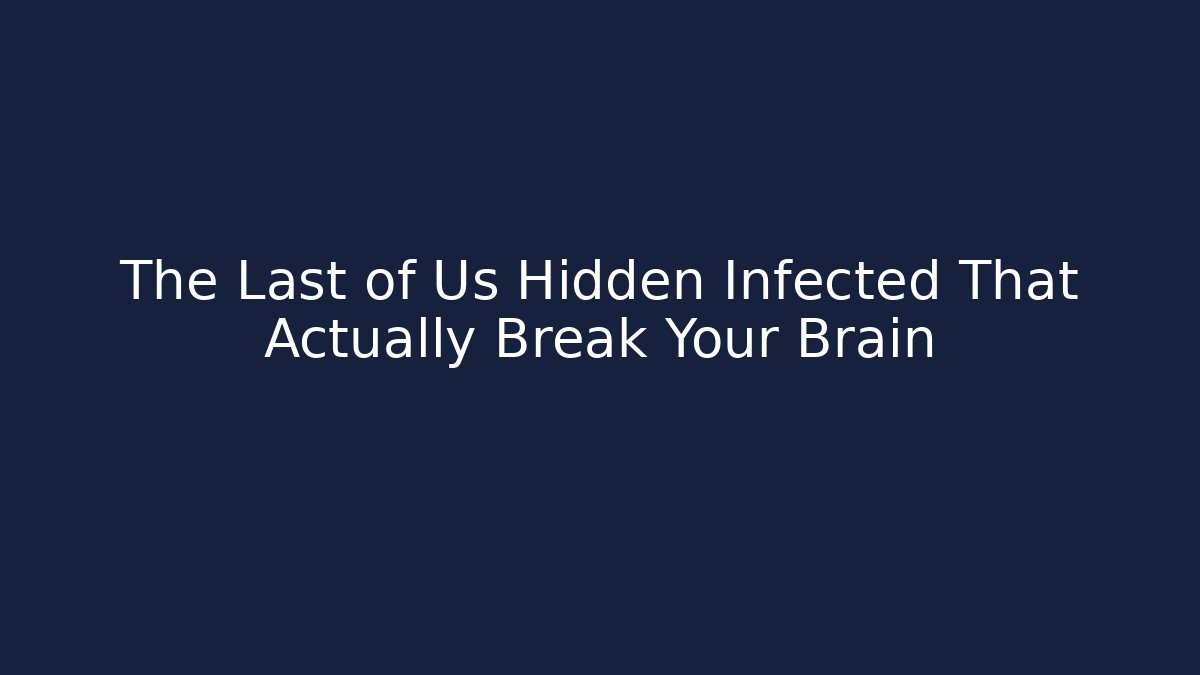 The Last of Us Hidden Infected That Actually Break Your Brain